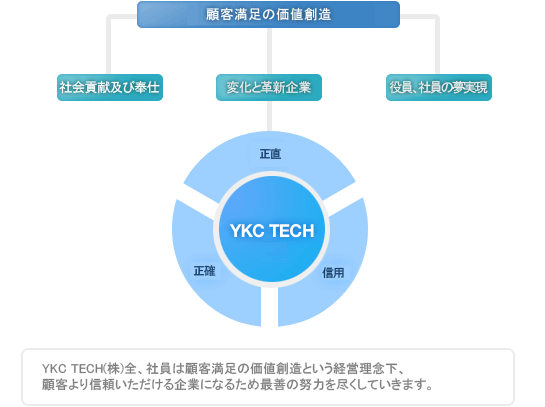 顧客満足の価値創造

社会貢献及び奉仕

変化と革新企業

役員、社員の夢実現

正直

YKC TECH

正確

信用

YKC TECH(株)全、社員は顧客満足の価値創造という経営理念下、顧客より信頼いただける企業になるため最善の努力を尽くしていきます。